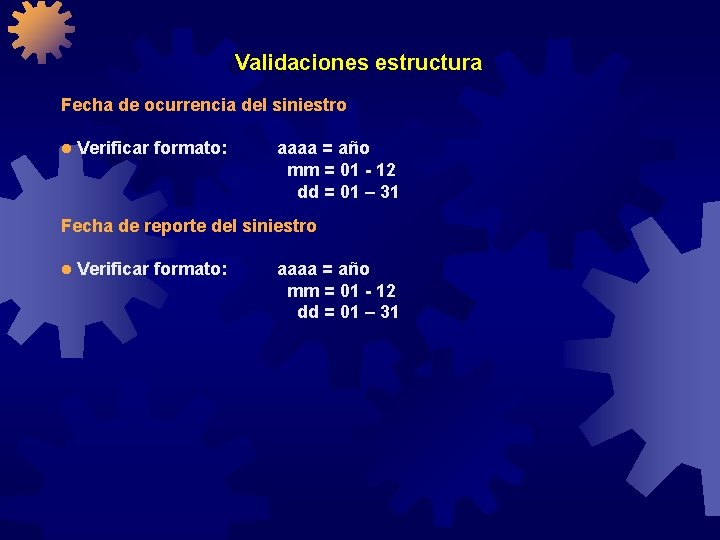 Validaciones estructura

Fecha de ocurrencia del siniestro

● Verificar formato: aaaa = año
mm = 01 - 12
dd = 01 – 31

Fecha de reporte del siniestro

● Verificar formato: aaaa = año
mm = 01 - 12
dd = 01 – 31